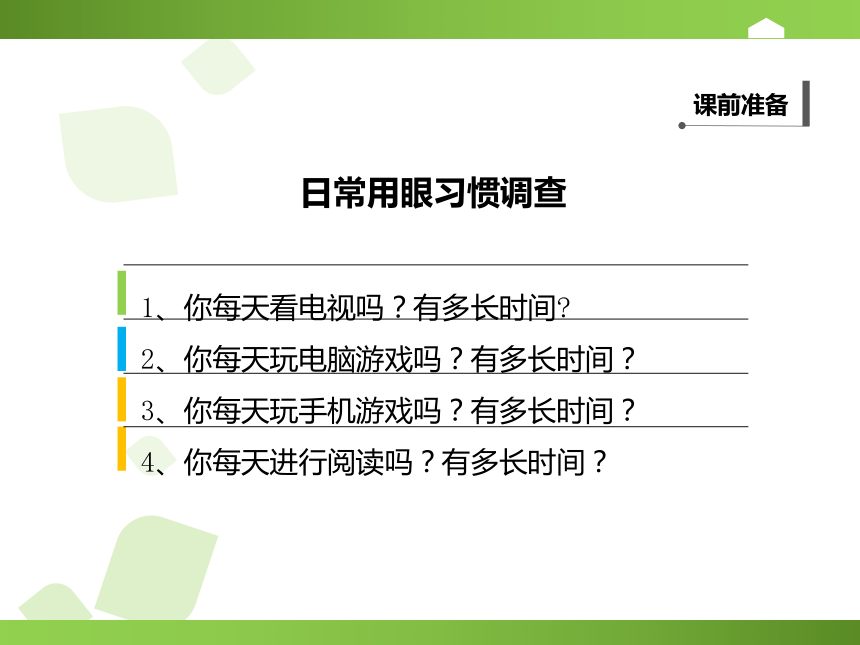 课前准备

日常用眼习惯调查

1、你每天看电视吗？有多长时间?

2、你每天玩电脑游戏吗？有多长时间？

3、你每天玩手机游戏吗？有多长时间？

4、你每天进行阅读吗？有多长时间？